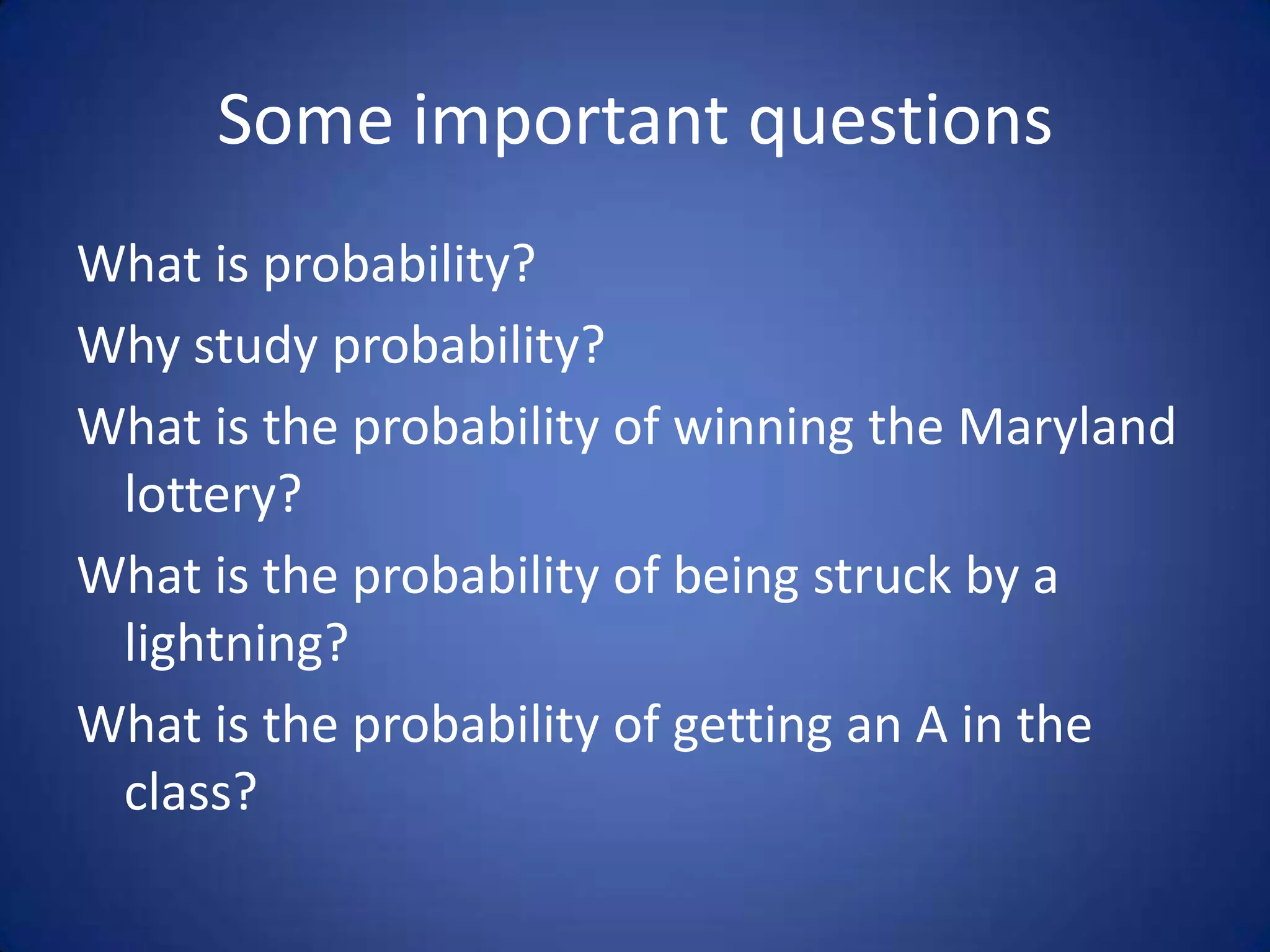 Some important questions

What is probability?

Why study probability?

What is the probability of winning the Maryland lottery?

What is the probability of being struck by a lightning?

What is the probability of getting an A in the class?